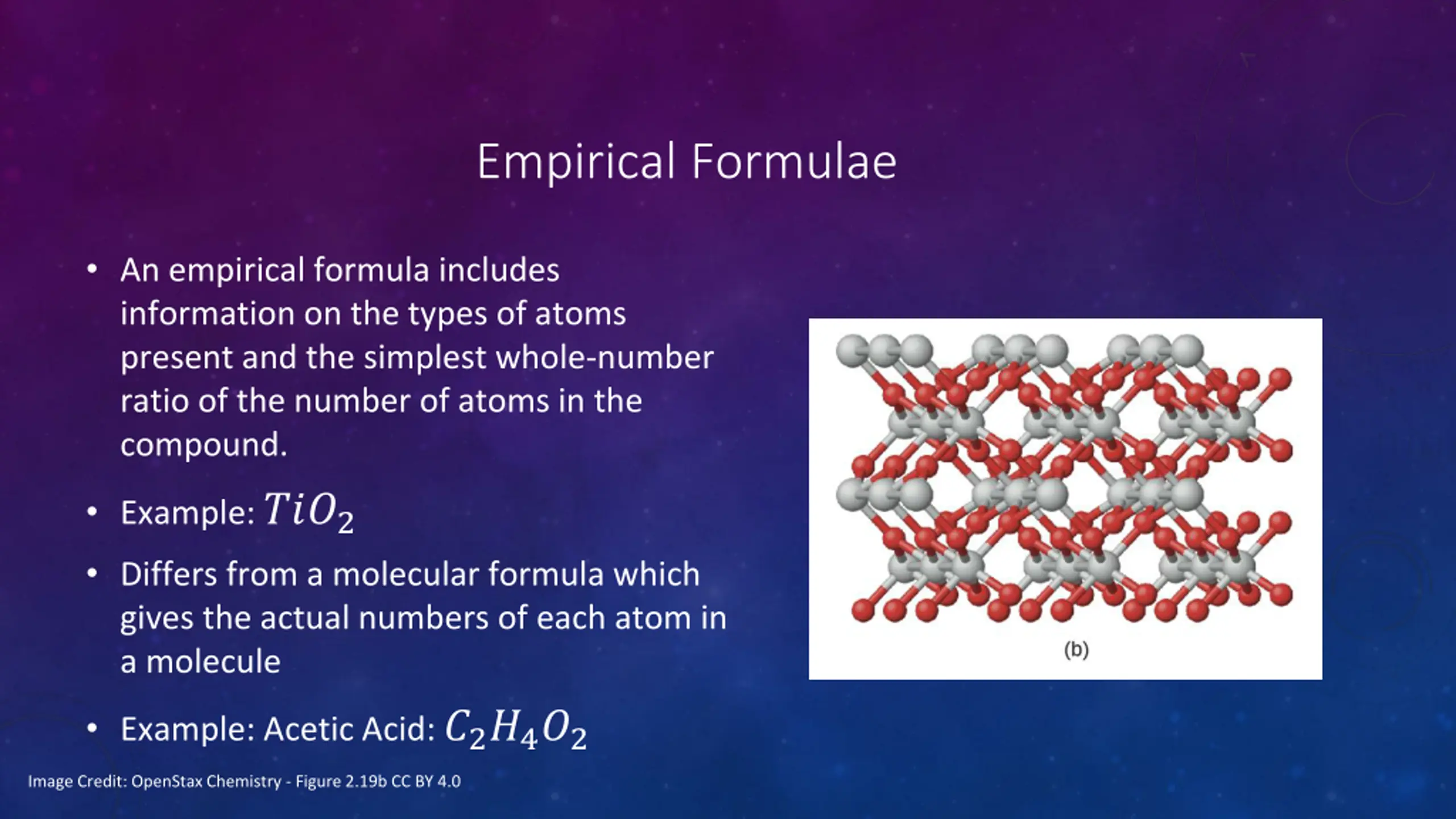 Empirical Formulae

• An empirical formula includes information on the types of atoms present and the simplest whole-number ratio of the number of atoms in the compound.

• Example: $TiO_2$

• Differs from a molecular formula which gives the actual numbers of each atom in a molecule

• Example: Acetic Acid: $C_2H_4O_2$

(b)

Image Credit: OpenStax Chemistry - Figure 2.19b CC BY 4.0